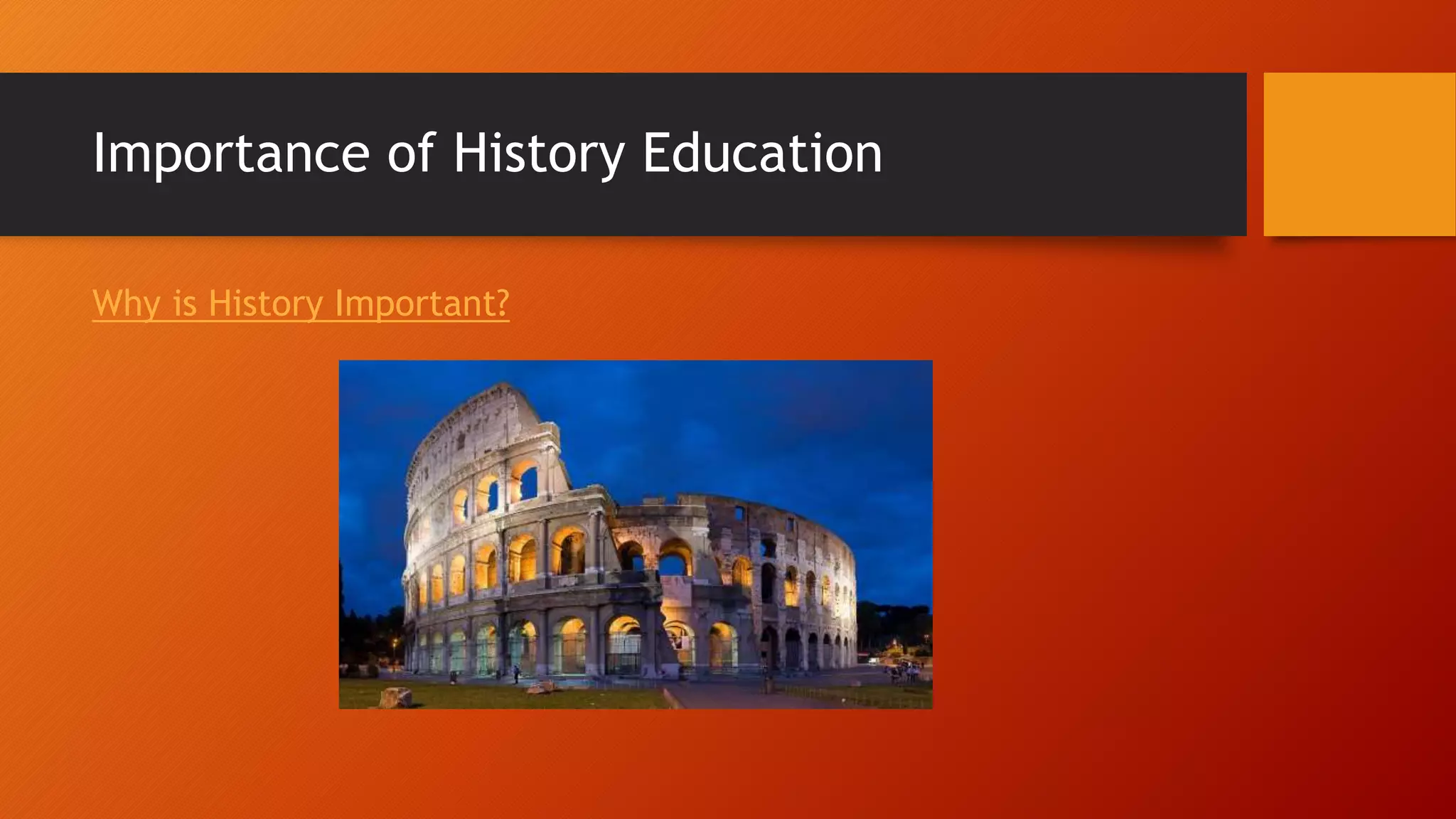 Importance of History Education

Why is History Important?